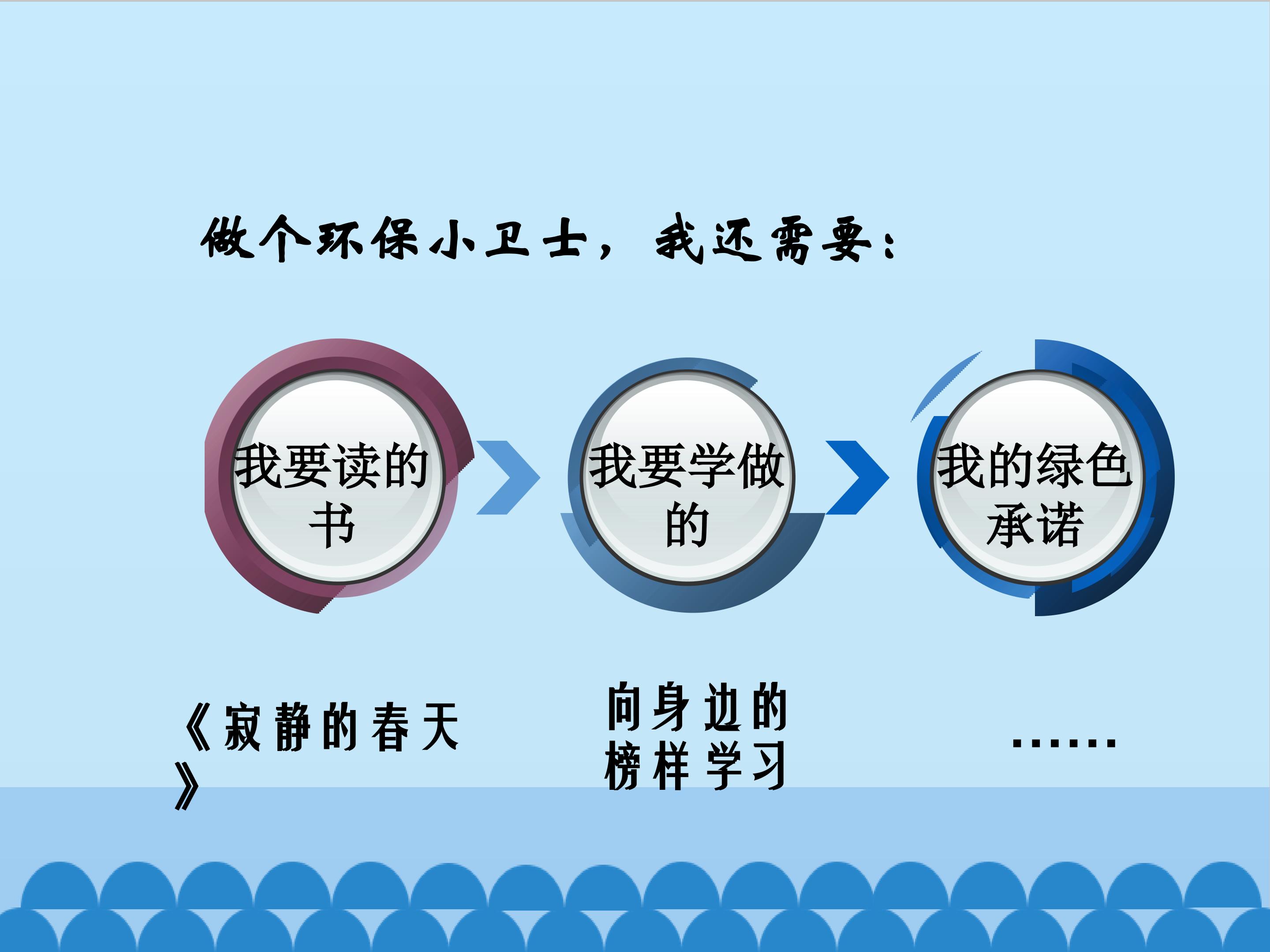 做个环保小卫士，我还需要：

我要读的书

我要学做的

我的绿色承诺

《寂静的春天》

向身边的榜样学习

……